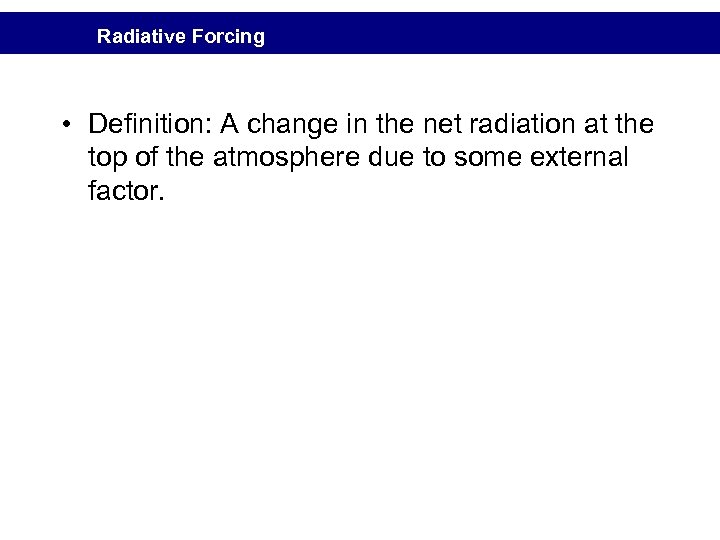 Radiative Forcing

• Definition: A change in the net radiation at the top of the atmosphere due to some external factor.